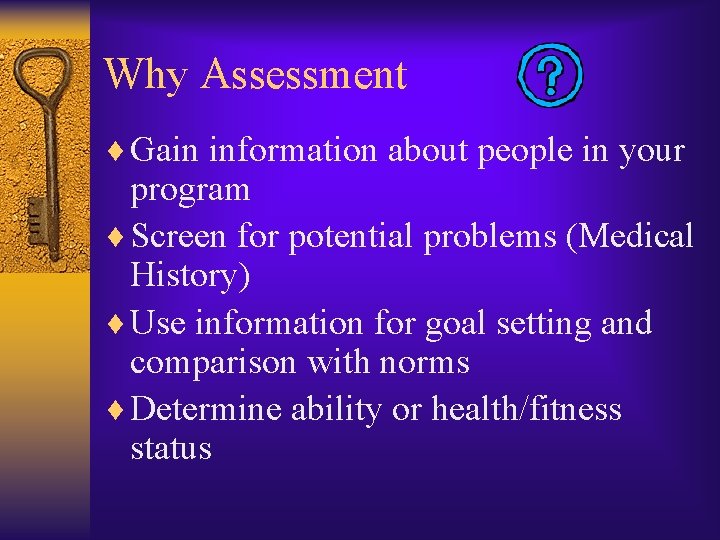 Why Assessment

?

♦ Gain information about people in your program

♦ Screen for potential problems (Medical History)

♦ Use information for goal setting and comparison with norms

♦ Determine ability or health/fitness status